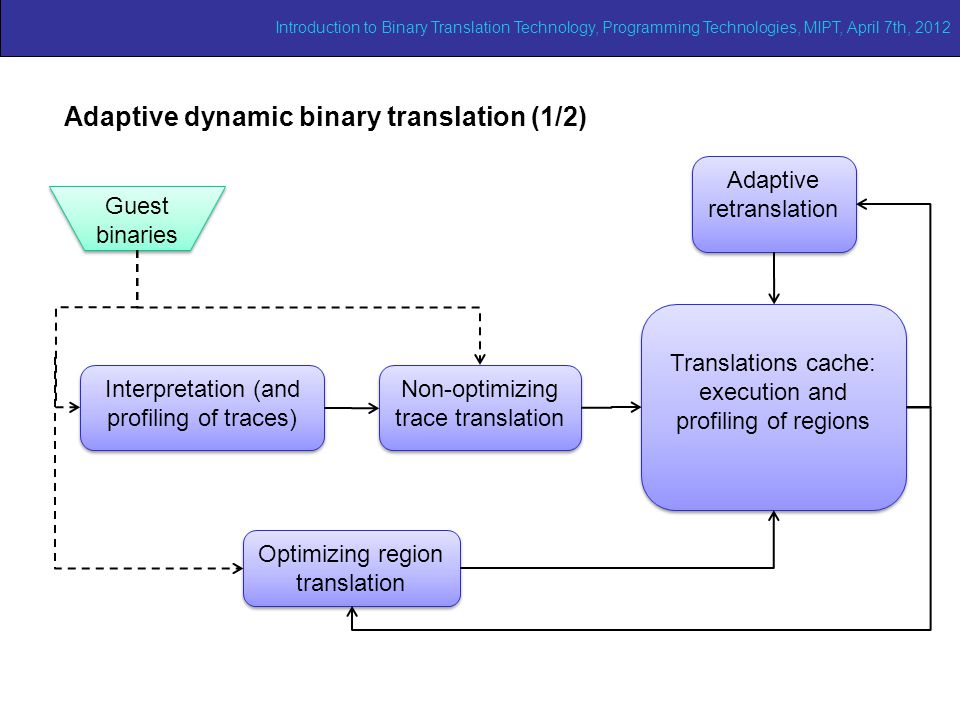 Introduction to Binary Translation Technology, Programming Technologies, MIPT, April 7th, 2012

Adaptive dynamic binary translation (1/2)

Guest binaries

Adaptive retranslation

Interpretation (and profiling of traces)

Non-optimizing trace translation

Translations cache: execution and profiling of regions

Optimizing region translation